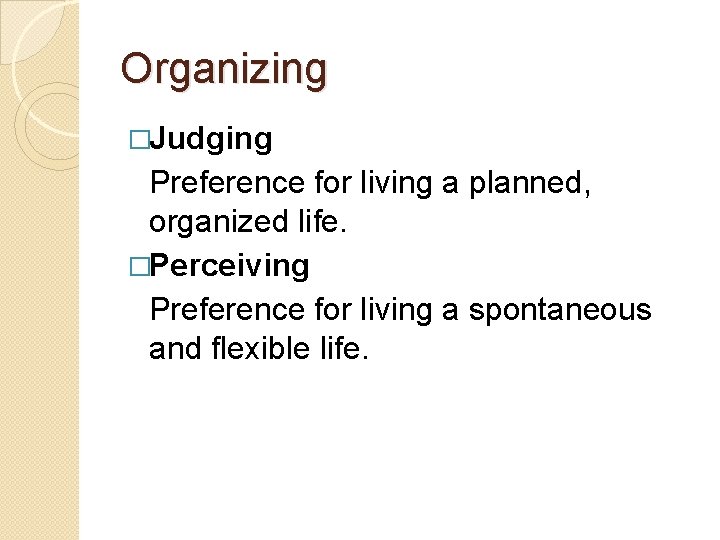 Organizing

□Judging

Preference for living a planned, organized life.

□Perceiving

Preference for living a spontaneous and flexible life.